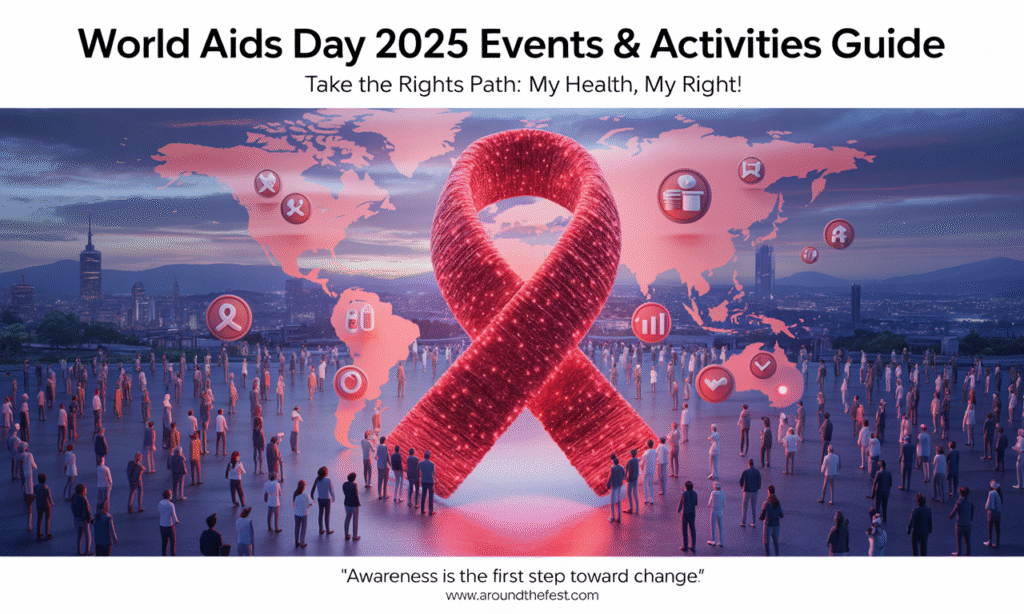 World Aids Day 2025 Events & Activities Guide

Take the Rights Path: My Health, My Right!

"Awareness is the first step toward change."

www.aroundthefest.com